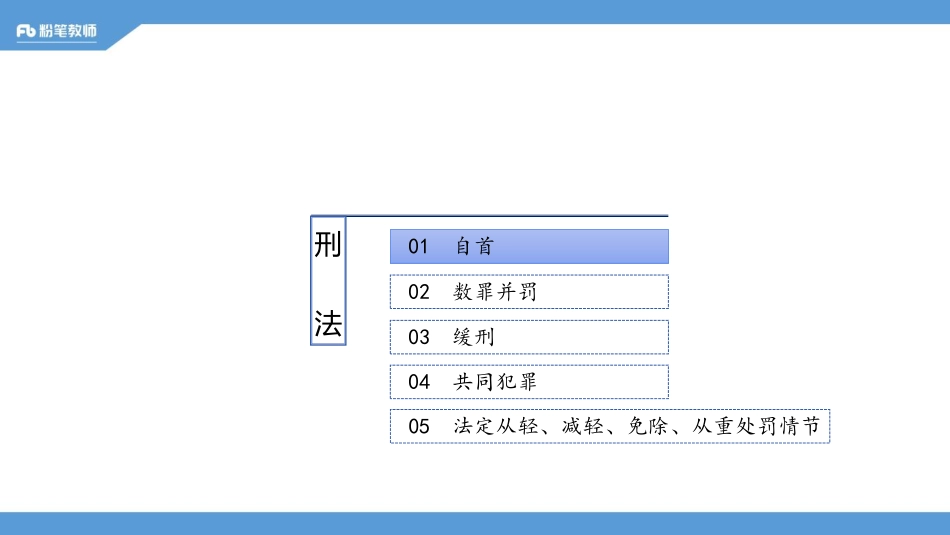 Fb 粉笔教师

刑

法

01 自首

02 数罪并罚

03 缓刑

04 共同犯罪

05 法定从轻、减轻、免除、从重处罚情节